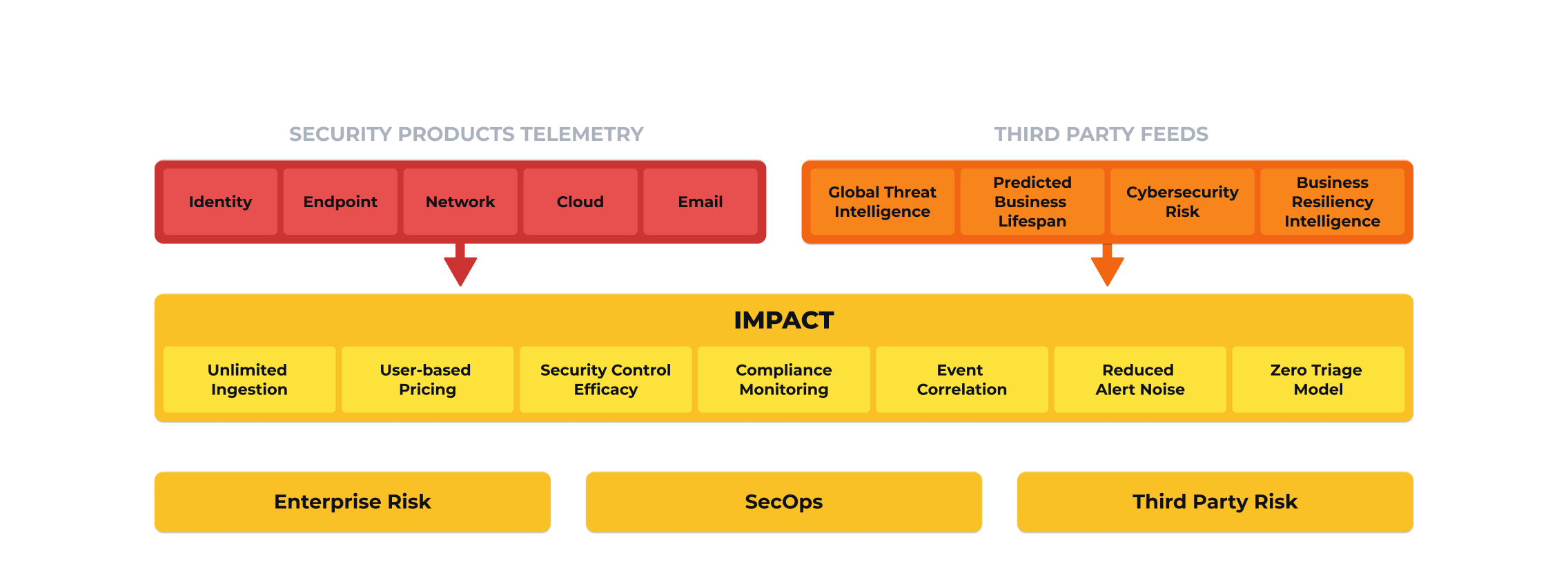 SECURITY PRODUCTS TELEMETRY

Identity
Endpoint
Network
Cloud
Email

THIRD PARTY FEEDS

Global Threat Intelligence
Predicted Business Lifespan
Cybersecurity Risk
Business Resiliency Intelligence

IMPACT

Unlimited Ingestion
User-based Pricing
Security Control Efficacy
Compliance Monitoring
Event Correlation
Reduced Alert Noise
Zero Triage Model

Enterprise Risk
SecOps
Third Party Risk